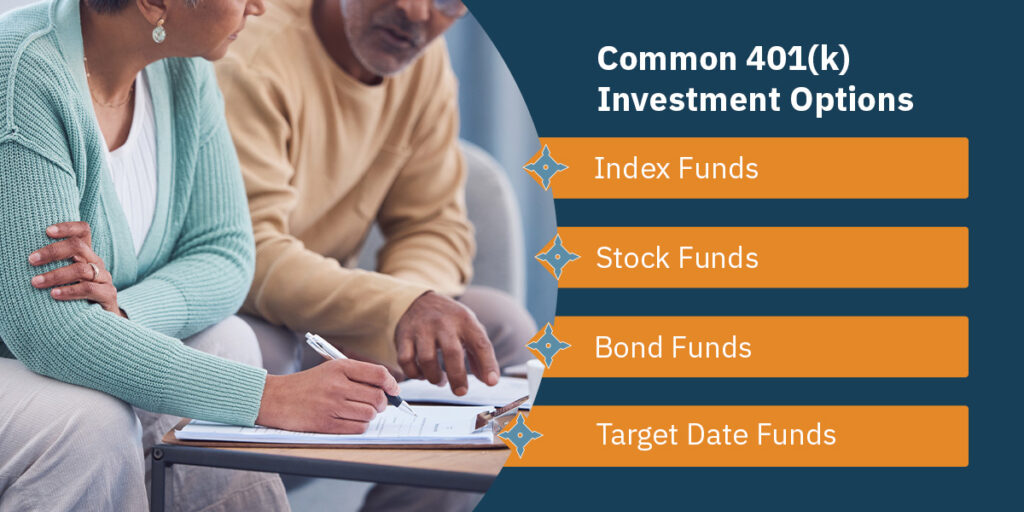 Common 401(k) Investment Options

Index Funds

Stock Funds

Bond Funds

Target Date Funds